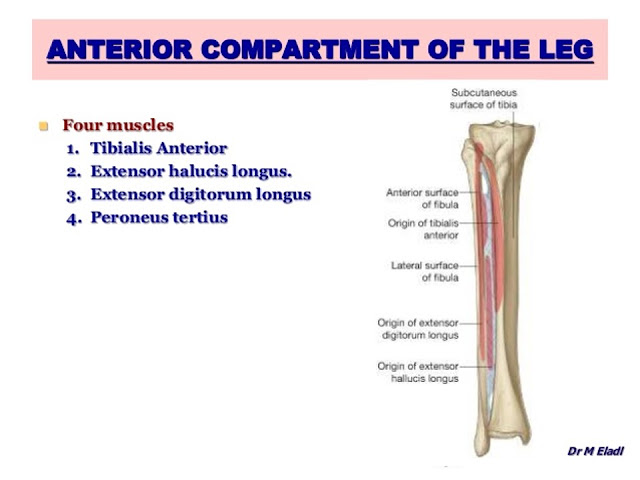 ANTERIOR COMPARTMENT OF THE LEG

Four muscles
1. Tibialis Anterior
2. Extensor halucis longus.
3. Extensor digitorum longus
4. Peroneus tertius

Subcutaneous surface of tibia

Anterior surface of fibula

Origin of tibialis anterior

Lateral surface of fibula

Origin of extensor digitorum longus

Origin of extensor hallucis longus

Dr M Eladl